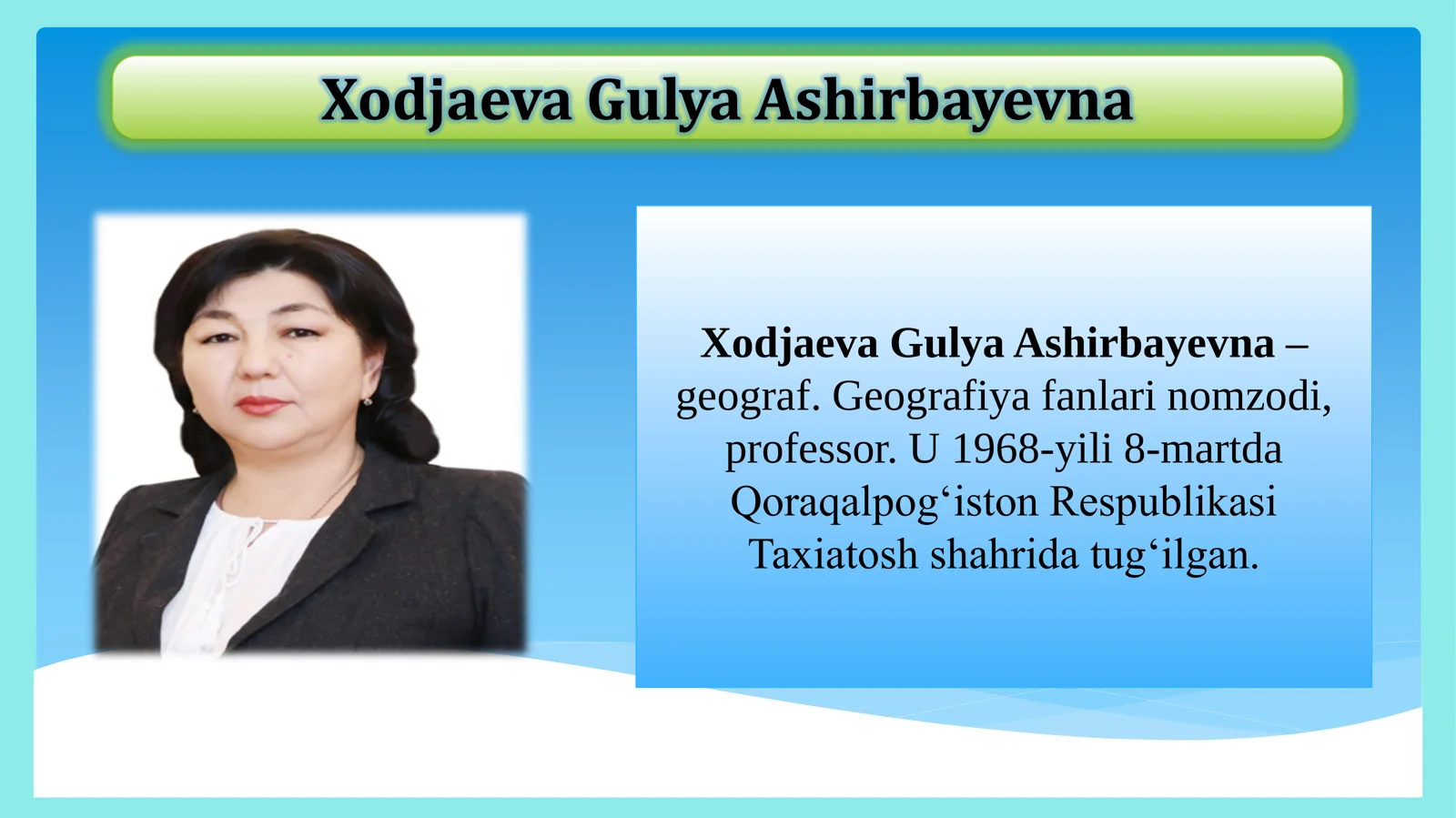 Xodjaeva Gulya Ashirbayevna

Xodjaeva Gulya Ashirbayevna – geograf. Geografiya fanlari nomzodi, professor. U 1968-yili 8-martda Qoraqalpog‘iston Respublikasi Taxiatosh shahrida tug‘ilgan.